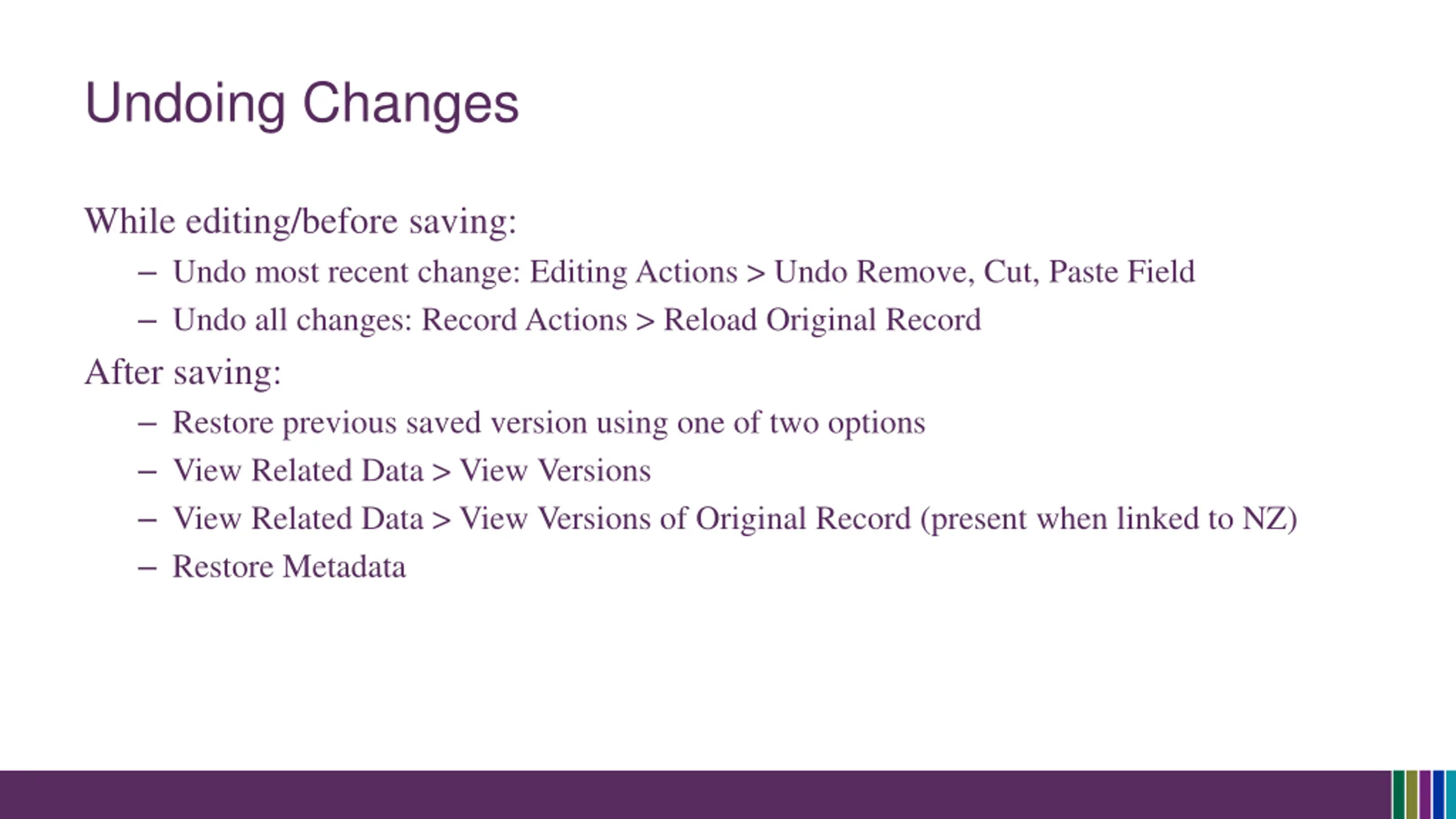 Undoing Changes

While editing/before saving:

– Undo most recent change: Editing Actions > Undo Remove, Cut, Paste Field
– Undo all changes: Record Actions > Reload Original Record

After saving:

– Restore previous saved version using one of two options
– View Related Data > View Versions
– View Related Data > View Versions of Original Record (present when linked to NZ)
– Restore Metadata